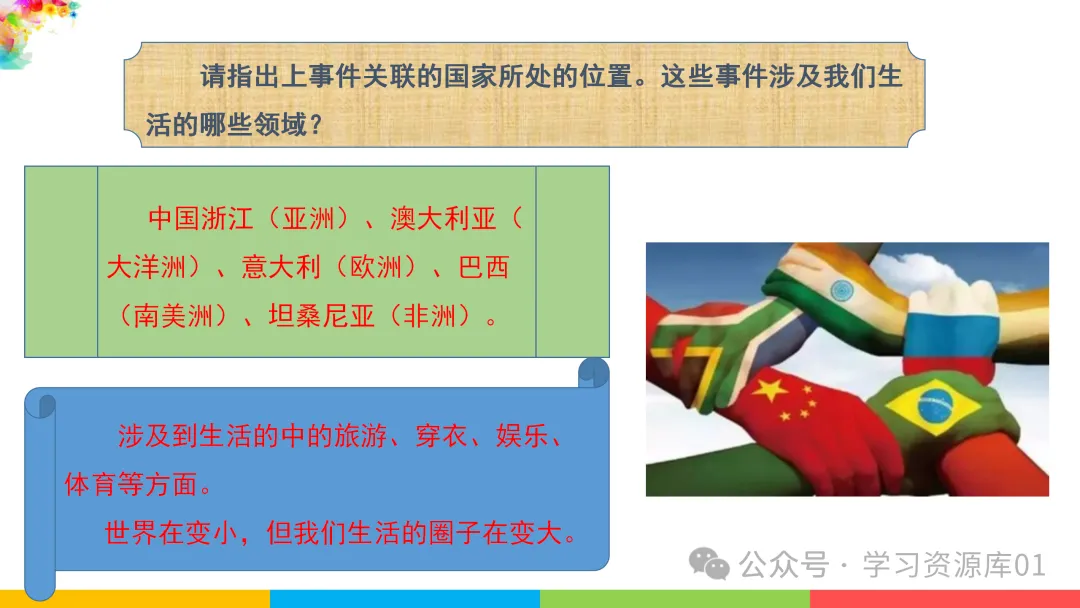 请指出上事件关联的国家所处的位置。这些事件涉及我们生活的哪些领域？

中国浙江（亚洲）、澳大利亚（大洋洲）、意大利（欧洲）、巴西（南美洲）、坦桑尼亚（非洲）。

涉及到生活的中的旅游、穿衣、娱乐、体育等方面。

世界在变小，但我们生活的圈子在变大。

公众号 · 学习资源库01